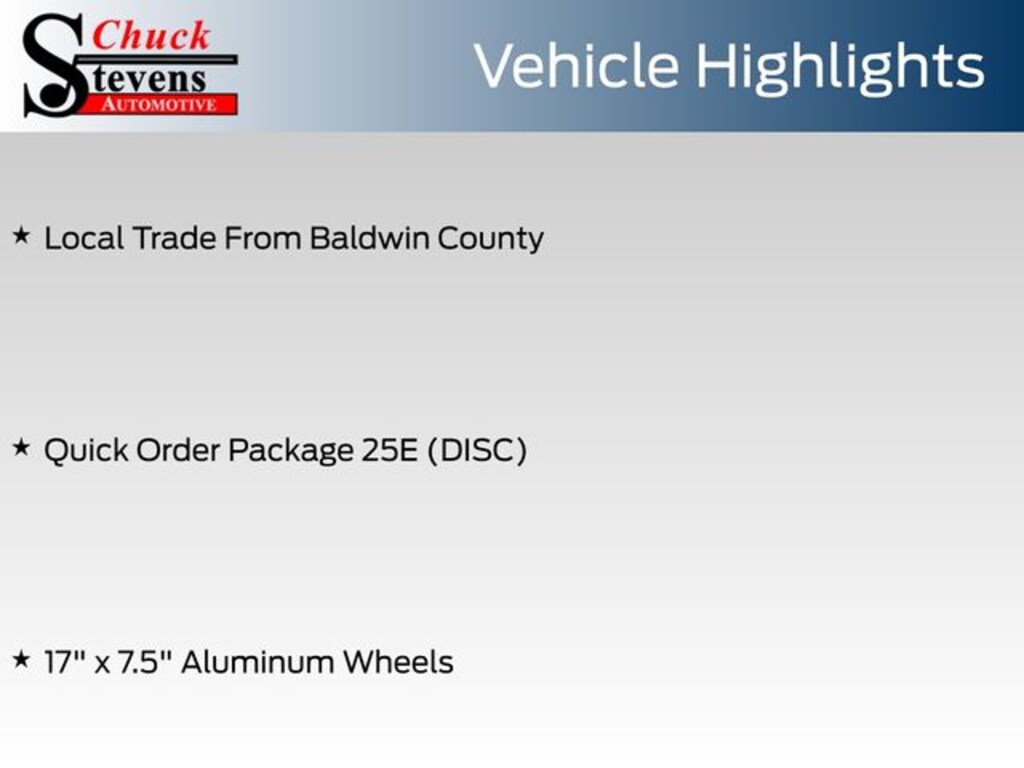 Chuck Stevens AUTOMOTIVE

Vehicle Highlights

★ Local Trade From Baldwin County

★ Quick Order Package 25E (DISC)

★ 17" x 7.5" Aluminum Wheels